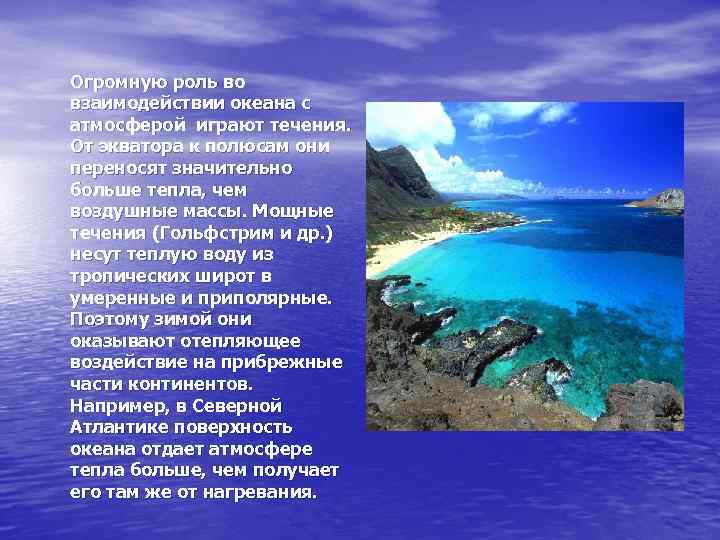 Огромную роль во взаимодействии океана с атмосферой играют течения. От экватора к полюсам они переносят значительно больше тепла, чем воздушные массы. Мощные течения (Гольфстрим и др.) несут теплую воду из тропических широт в умеренные и приполярные. Поэтому зимой они оказывают отепляющее воздействие на прибрежные части континентов. Например, в Северной Атлантике поверхность океана отдает атмосфере тепла больше, чем получает его там же от нагревания.